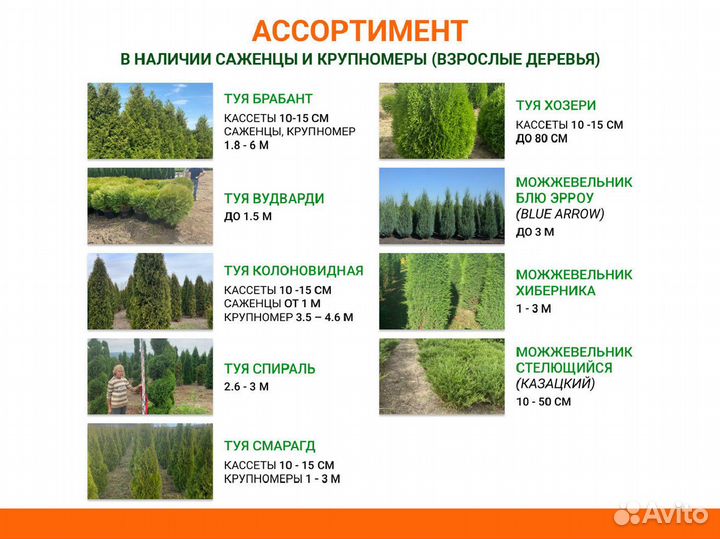 АССОРТИМЕНТ
В НАЛИЧИИ САЖЕНЦЫ И КРУПНОМЕРЫ (ВЗРОСЛЫЕ ДЕРЕВЬЯ)

ТУЯ БРАБАНТ
КАССЕТЫ 10-15 СМ
САЖЕНЦЫ, КРУПНОМЕР
1.8 - 6 М

ТУЯ ВУДВАРДИ
ДО 1.5 М

ТУЯ КОЛОНОВИДНАЯ
КАССЕТЫ 10 -15 СМ
САЖЕНЦЫ ОТ 1 М
КРУПНОМЕР 3.5 – 4.6 М

ТУЯ СПИРАЛЬ
2.6 - 3 М

ТУЯ СМАРАГД
КАССЕТЫ 10 - 15 СМ
КРУПНОМЕРЫ 1 - 3 М

ТУЯ ХОЗЕРИ
КАССЕТЫ 10 -15 СМ
ДО 80 СМ

МОЖЖЕВЕЛЬНИК БЛЮ ЭРРОУ
(BLUE ARROW)
ДО 3 М

МОЖЖЕВЕЛЬНИК ХИБЕРНИКА
1 - 3 М

МОЖЖЕВЕЛЬНИК СТЕЛЮЩИЙСЯ
(КАЗАЦКИЙ)
10 - 50 СМ

Avito